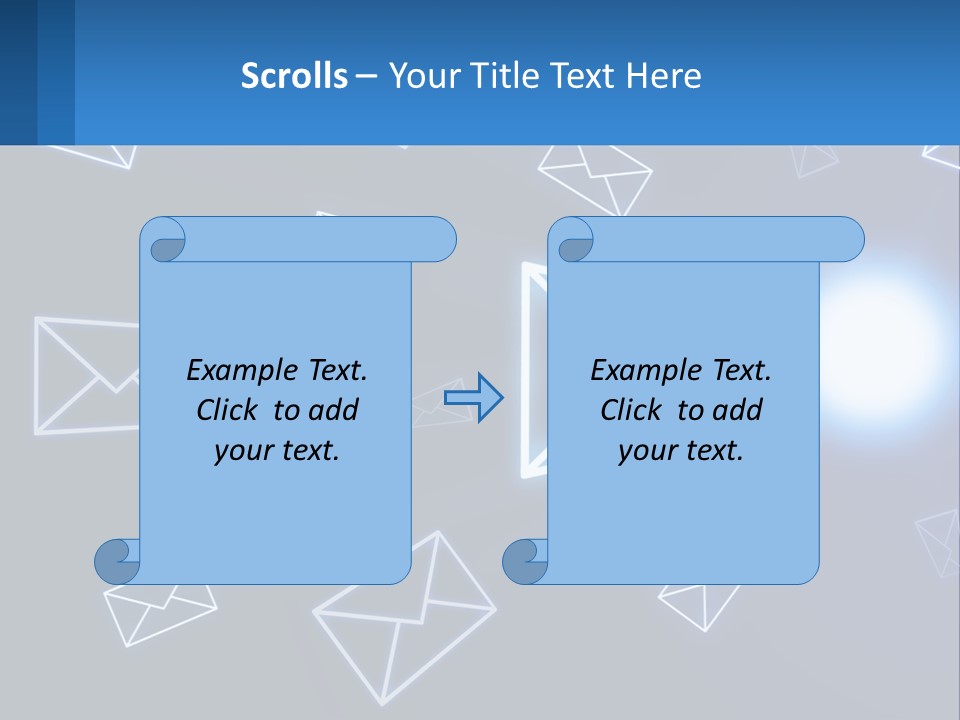 Scrolls – Your Title Text Here

Example Text. Click to add your text.

Example Text. Click to add your text.